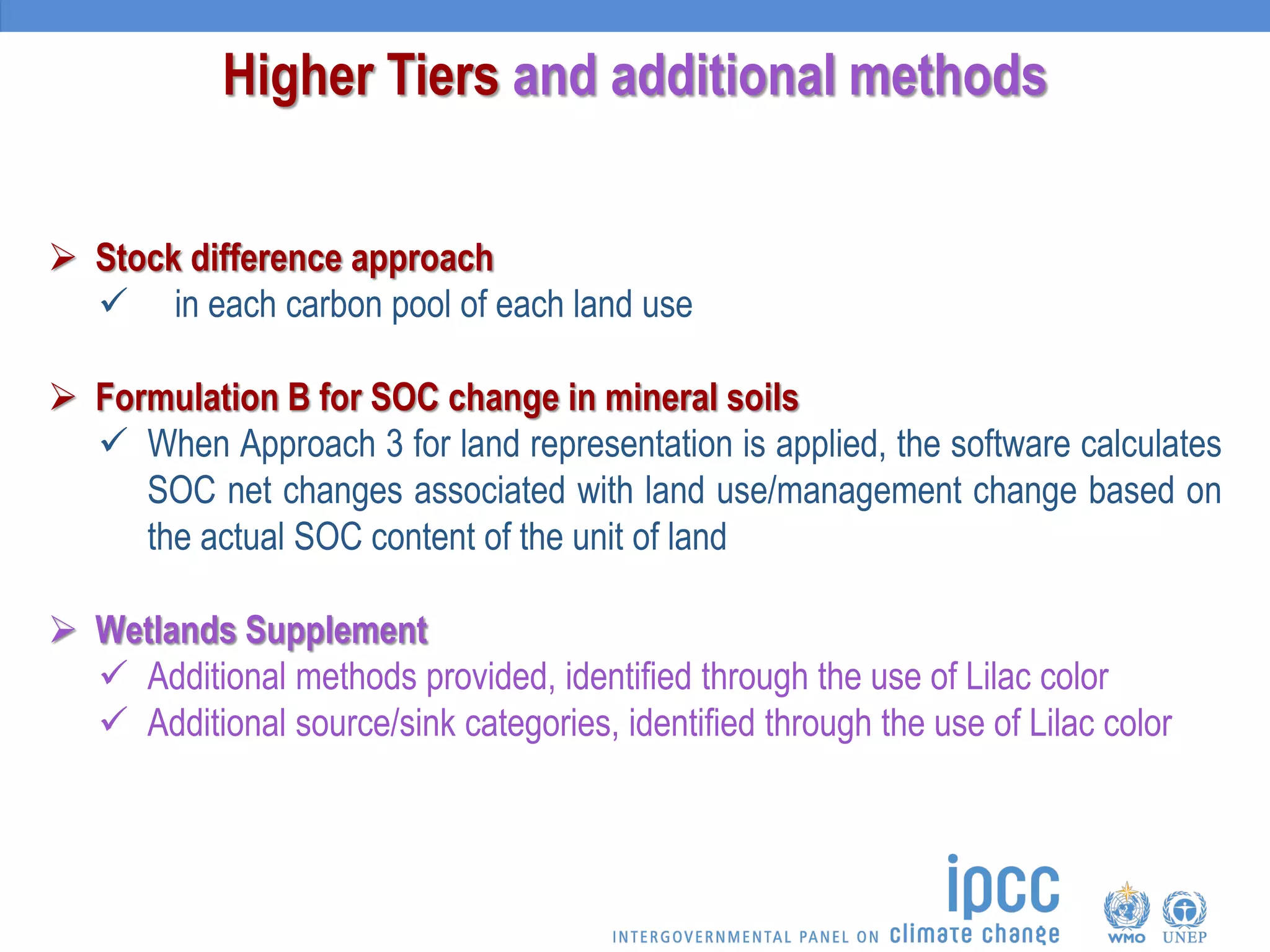 Higher Tiers and additional methods

➢ Stock difference approach
✓ in each carbon pool of each land use

➢ Formulation B for SOC change in mineral soils
✓ When Approach 3 for land representation is applied, the software calculates SOC net changes associated with land use/management change based on the actual SOC content of the unit of land

➢ Wetlands Supplement
✓ Additional methods provided, identified through the use of Lilac color
✓ Additional source/sink categories, identified through the use of Lilac color

ipcc
INTERGOVERNMENTAL PANEL ON climate change

WMO UNEP